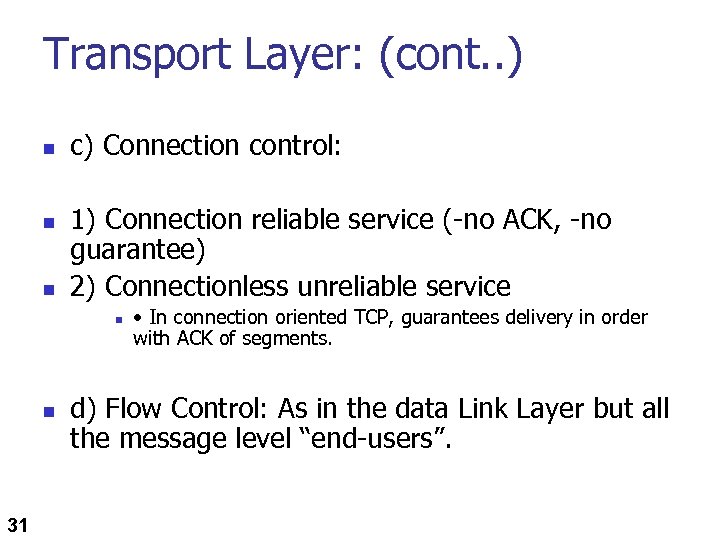 Transport Layer: (cont..)

c) Connection control:

1) Connection reliable service (-no ACK, -no guarantee)

2) Connectionless unreliable service

• In connection oriented TCP, guarantees delivery in order with ACK of segments.

d) Flow Control: As in the data Link Layer but all the message level “end-users”.

31